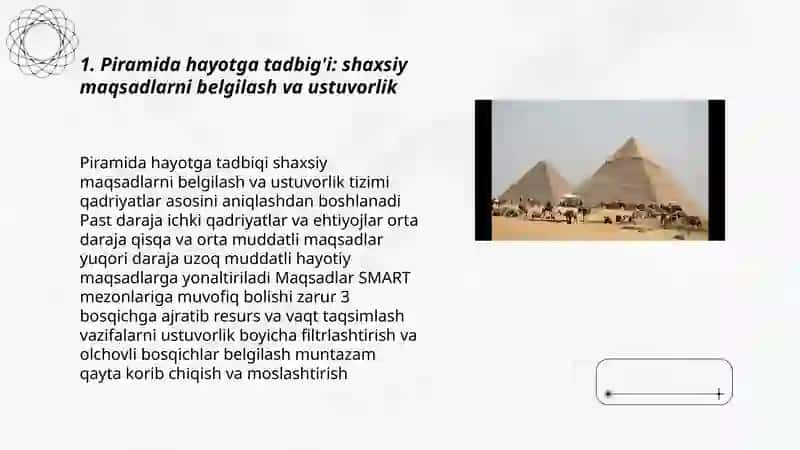 1. Piramida hayotga tadbig'i: shaxsiy maqsadlarni belgilash va ustuvorlik

Piramida hayotga tadbiqi shaxsiy maqsadlarni belgilash va ustuvorlik tizimi qadriyatlar asosini aniqlashdan boshlanadi Past daraja ichki qadriyatlar va ehtiyojlar orta daraja qisqa va orta muddatli maqsadlar yuqori daraja uzoq muddatli hayotiy maqsadlarga yonaltiriladi Maqsadlar SMART mezonlariga muvofiq bolishi zarur 3 bosqichga ajratib resurs va vaqt taqsimlash vazifalarni ustuvorlik boyicha filtrlashtirish va olchovli bosqichlar belgilash muntazam qayta korib chiqish va moslashtirish